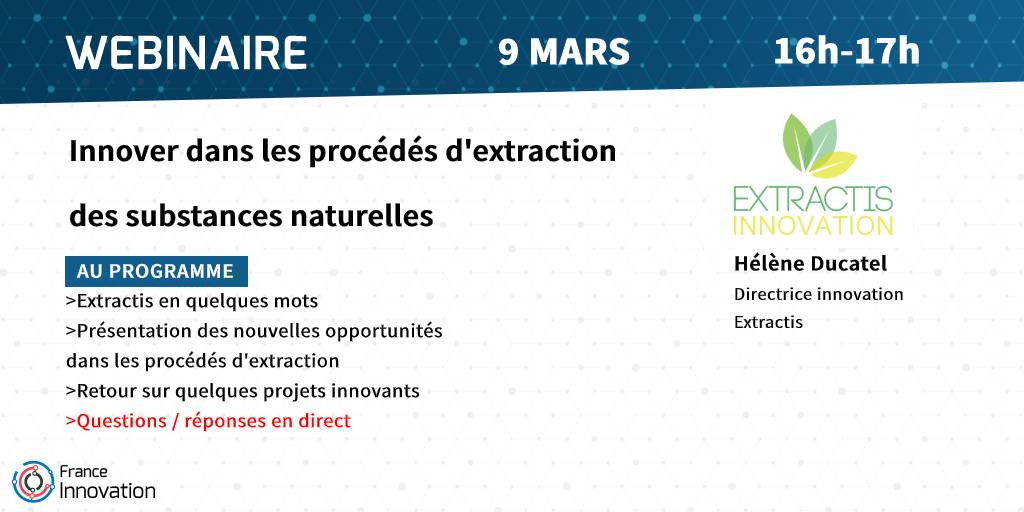 WEBINAIRE 9 MARS 16h-17h

Innover dans les procédés d'extraction des substances naturelles

AU PROGRAMME
>Extractis en quelques mots
>Présentation des nouvelles opportunités dans les procédés d'extraction
>Retour sur quelques projets innovants
>Questions / réponses en direct

EXTRACTIS INNOVATION

Hélène Ducatel
Directrice innovation
Extractis

France Innovation